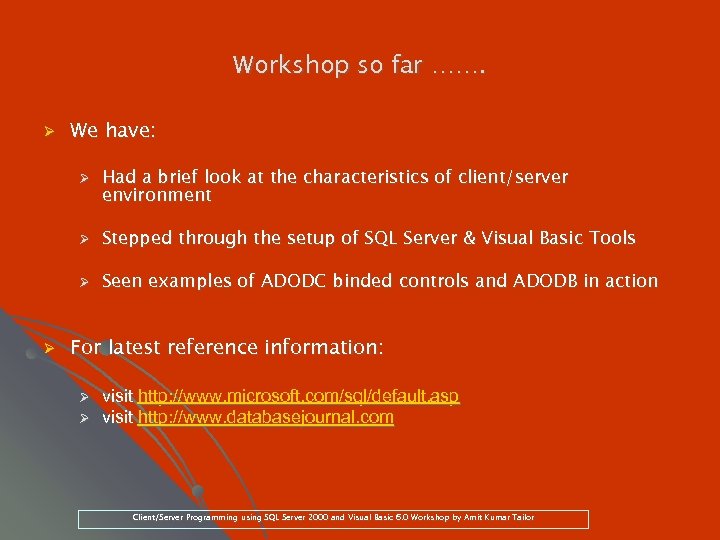 Workshop so far …….

➢ We have:

➢ Had a brief look at the characteristics of client/server environment

➢ Stepped through the setup of SQL Server & Visual Basic Tools

➢ Seen examples of ADODC binded controls and ADODB in action

➢ For latest reference information:

➢ visit http://www.microsoft.com/sql/default.asp
➢ visit http://www.databasejournal.com

Client/Server Programming using SQL Server 2000 and Visual Basic 6.0 Workshop by Amit Kumar Tailor